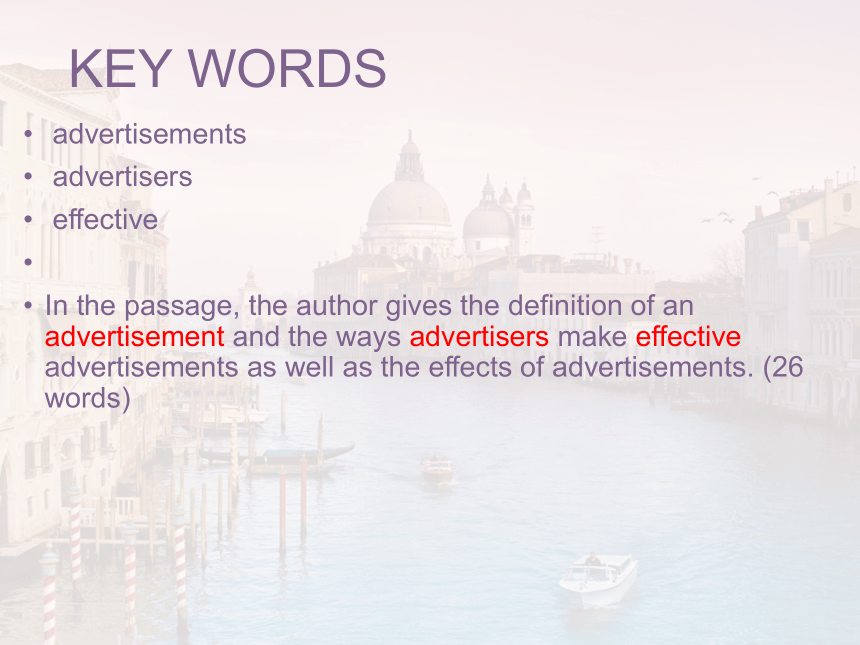 KEY WORDS

• advertisements
• advertisers
• effective
•
• In the passage, the author gives the definition of an advertisement and the ways advertisers make effective advertisements as well as the effects of advertisements. (26 words)